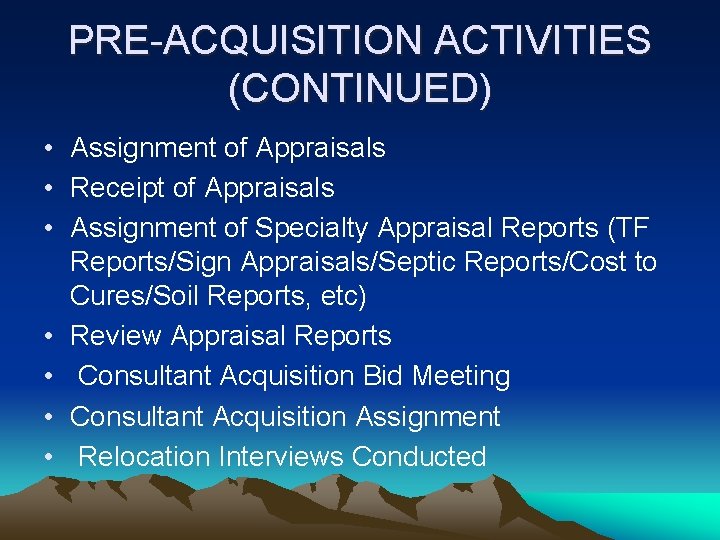 PRE-ACQUISITION ACTIVITIES (CONTINUED)

• Assignment of Appraisals
• Receipt of Appraisals
• Assignment of Specialty Appraisal Reports (TF Reports/Sign Appraisals/Septic Reports/Cost to Cures/Soil Reports, etc)
• Review Appraisal Reports
• Consultant Acquisition Bid Meeting
• Consultant Acquisition Assignment
• Relocation Interviews Conducted